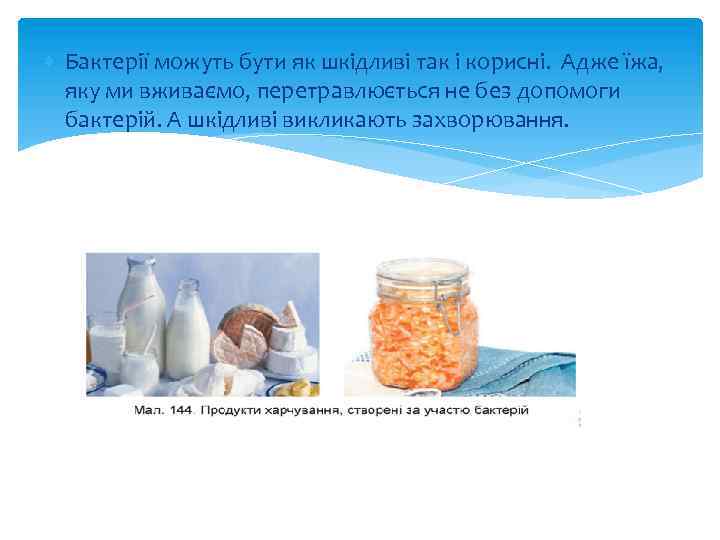 Бактерії можуть бути як шкідливі так і корисні. Адже їжа, яку ми вживаємо, перетравлюється не без допомоги бактерій. А шкідливі викликають захворювання.

Мал. 144. Продукти харчування, створені за участю бактерій